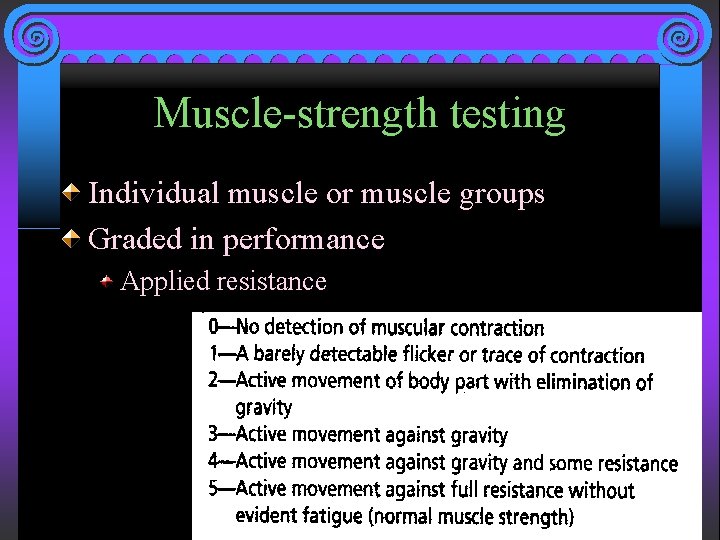 Muscle-strength testing

Individual muscle or muscle groups

Graded in performance

Applied resistance

0—No detection of muscular contraction
1—A barely detectable flicker or trace of contraction
2—Active movement of body part with elimination of gravity
3—Active movement against gravity
4—Active movement against gravity and some resistance
5—Active movement against full resistance without evident fatigue (normal muscle strength)